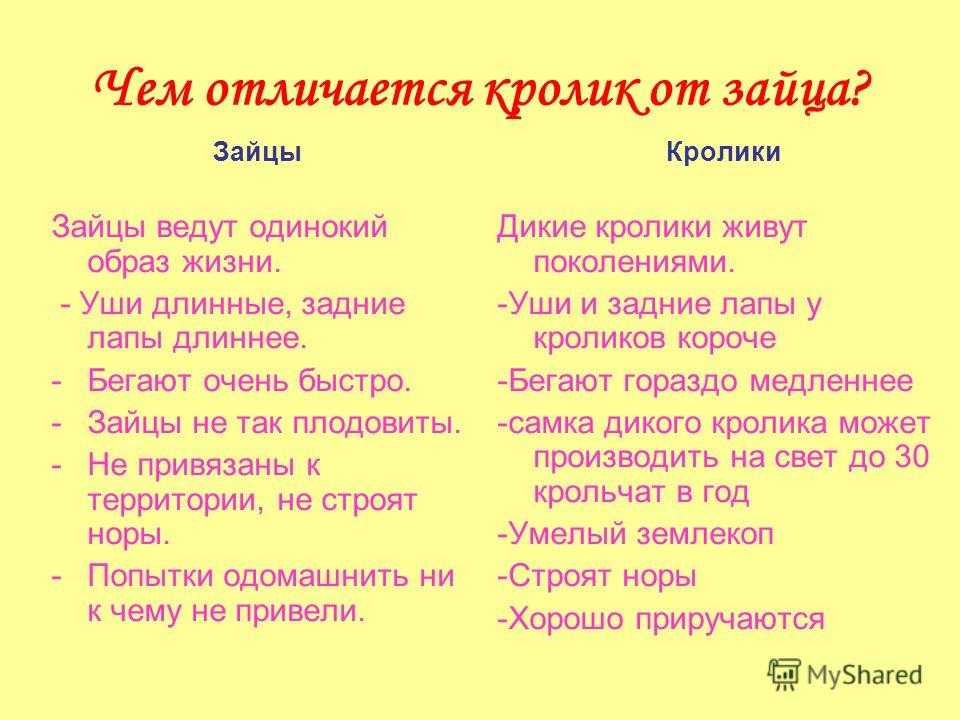 Чем отличается кролик от зайца?

Зайцы

Зайцы ведут одинокий образ жизни.

- Уши длинные, задние лапы длиннее.

- Бегают очень быстро.

- Зайцы не так плодовиты.

- Не привязаны к территории, не строят норы.

- Попытки одомашнить ни к чему не привели.

Кролики

Дикие кролики живут поколениями.

-Уши и задние лапы у кроликов короче

-Бегают гораздо медленнее

-самка дикого кролика может производить на свет до 30 крольчат в год

-Умелый землекоп

-Строят норы

-Хорошо приручаются

MyShared